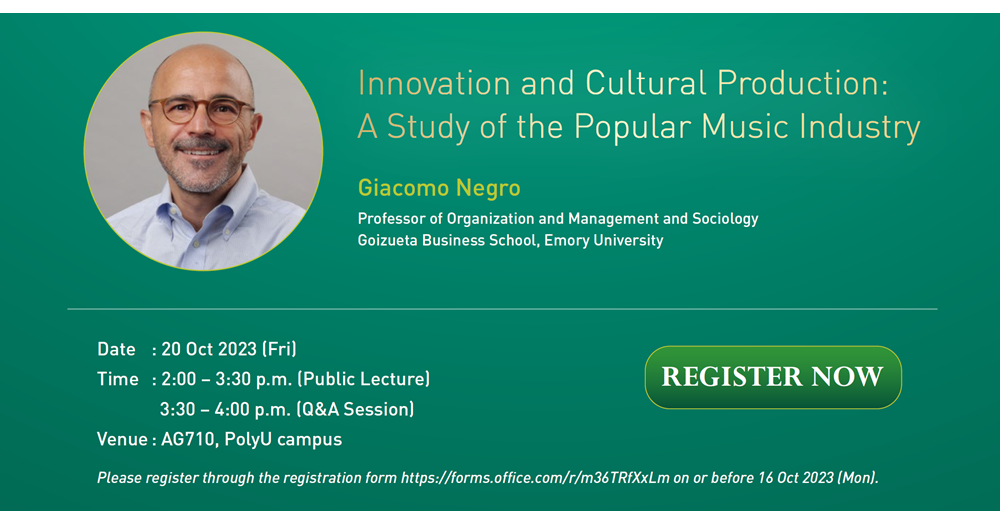 Innovation and Cultural Production: A Study of the Popular Music Industry

Giacomo Negro

Professor of Organization and Management and Sociology
Goizueta Business School, Emory University

Date : 20 Oct 2023 (Fri)
Time : 2:00 – 3:30 p.m. (Public Lecture)
3:30 – 4:00 p.m. (Q&A Session)
Venue : AG710, PolyU campus

REGISTER NOW

Please register through the registration form https://forms.office.com/r/m36TRfXxLm on or before 16 Oct 2023 (Mon).